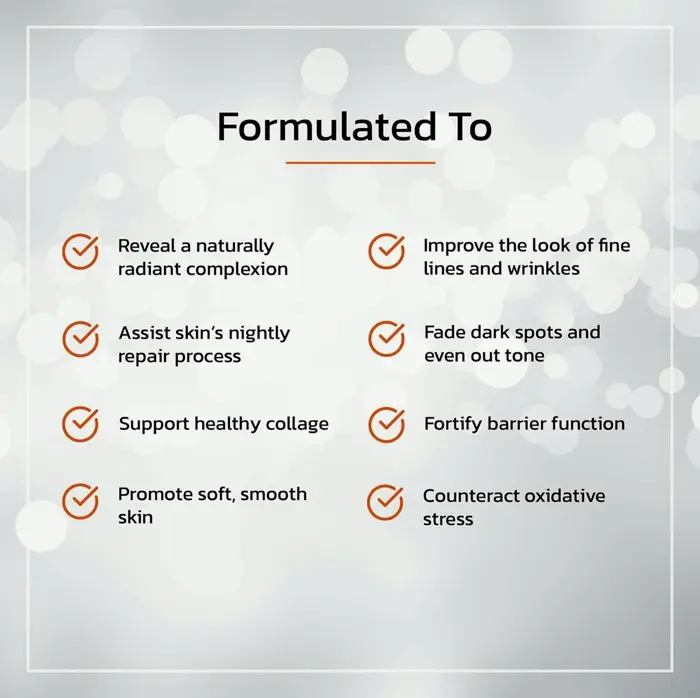 Formulated To

Reveal a naturally radiant complexion

Assist skin's nightly repair process

Support healthy collage

Promote soft, smooth skin

Improve the look of fine lines and wrinkles

Fade dark spots and even out tone

Fortify barrier function

Counteract oxidative stress